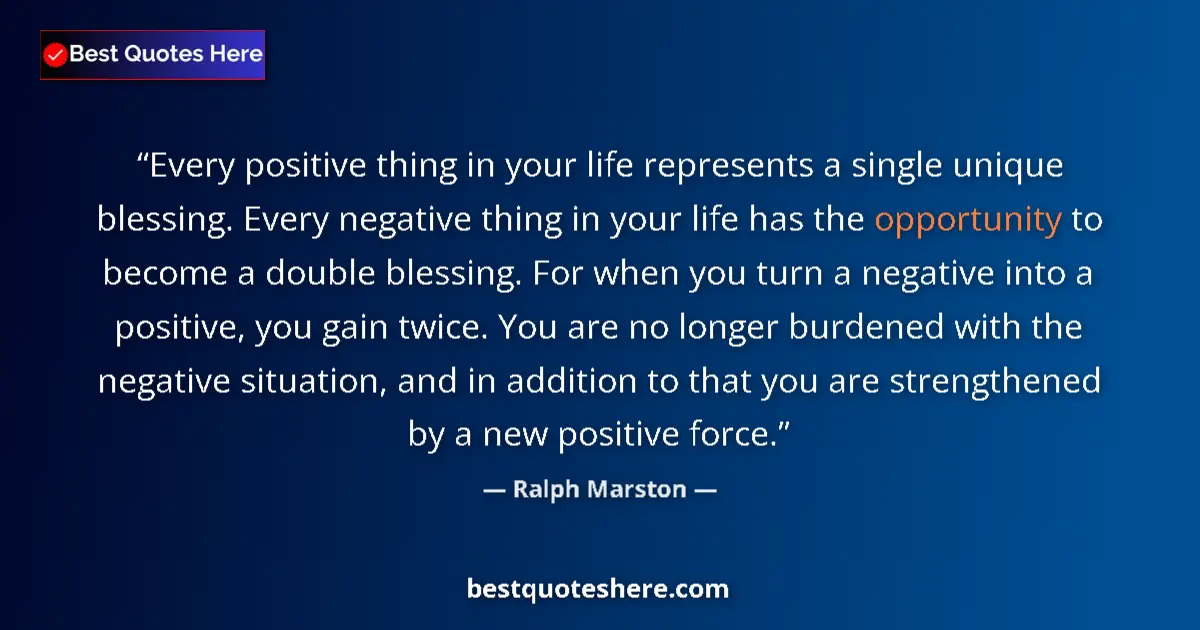 Best Quotes Here

“Every positive thing in your life represents a single unique blessing. Every negative thing in your life has the opportunity to become a double blessing. For when you turn a negative into a positive, you gain twice. You are no longer burdened with the negative situation, and in addition to that you are strengthened by a new positive force.”

— Ralph Marston —

bestquoteshere.com